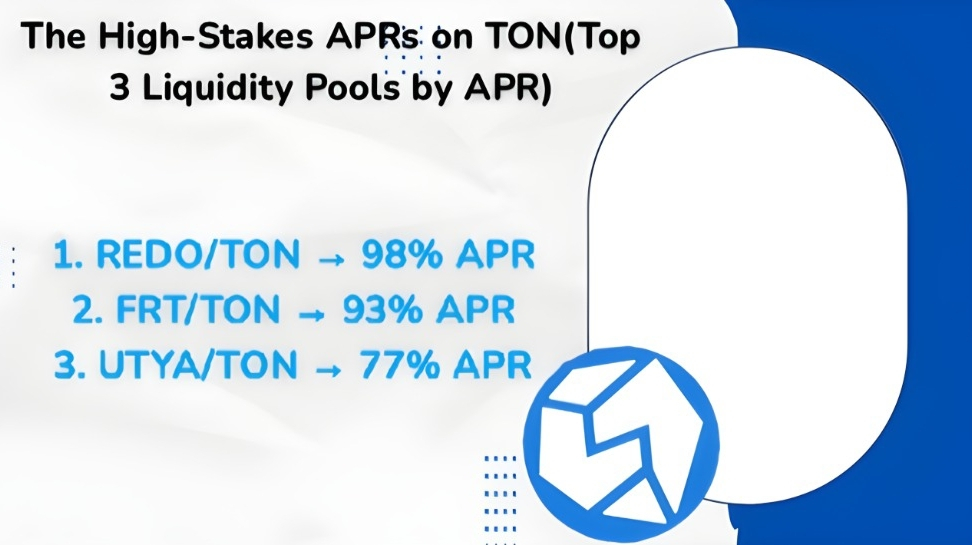 The High-Stakes APRs on TON(Top 3 Liquidity Pools by APR)

1. REDO/TON → 98% APR
2. FRT/TON → 93% APR
3. UTYA/TON → 77% APR